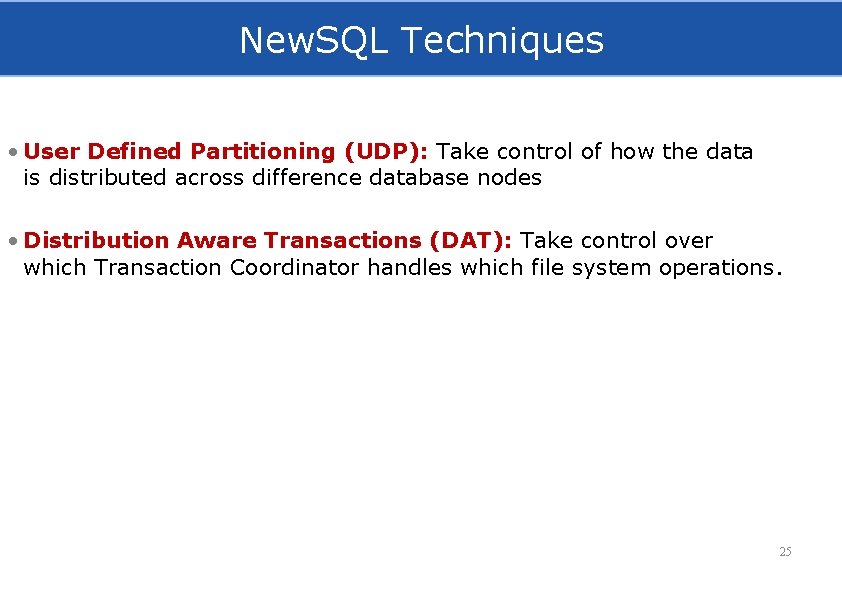 NewSQL Techniques

• User Defined Partitioning (UDP): Take control of how the data is distributed across difference database nodes

• Distribution Aware Transactions (DAT): Take control over which Transaction Coordinator handles which file system operations.

25